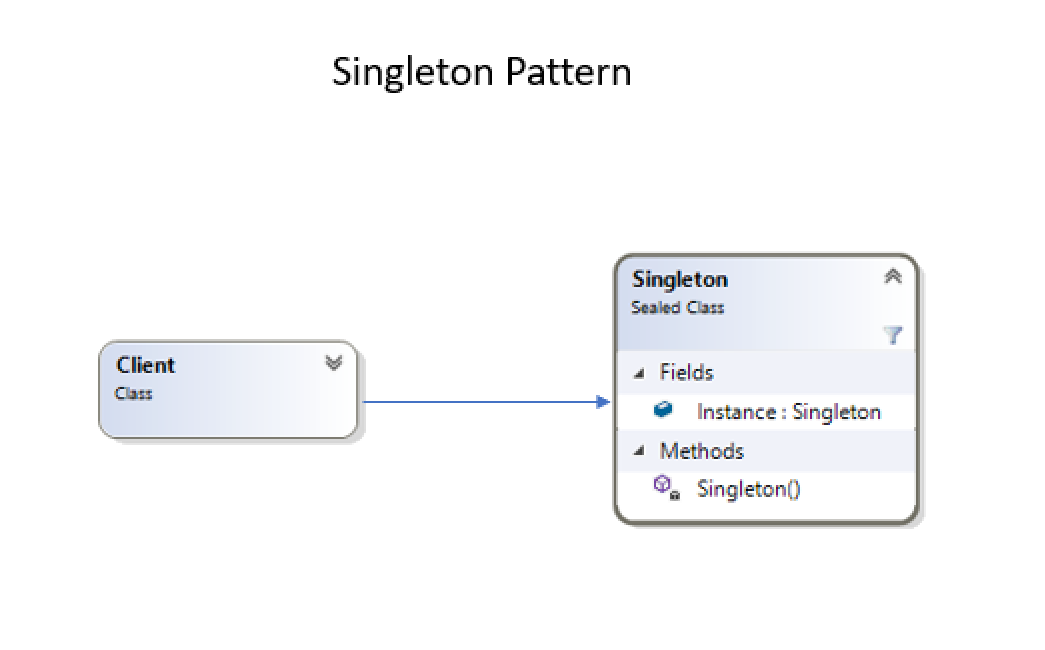 Singleton Pattern

Client
Class

Singleton
Sealed Class

Fields
Instance : Singleton

Methods
Singleton()